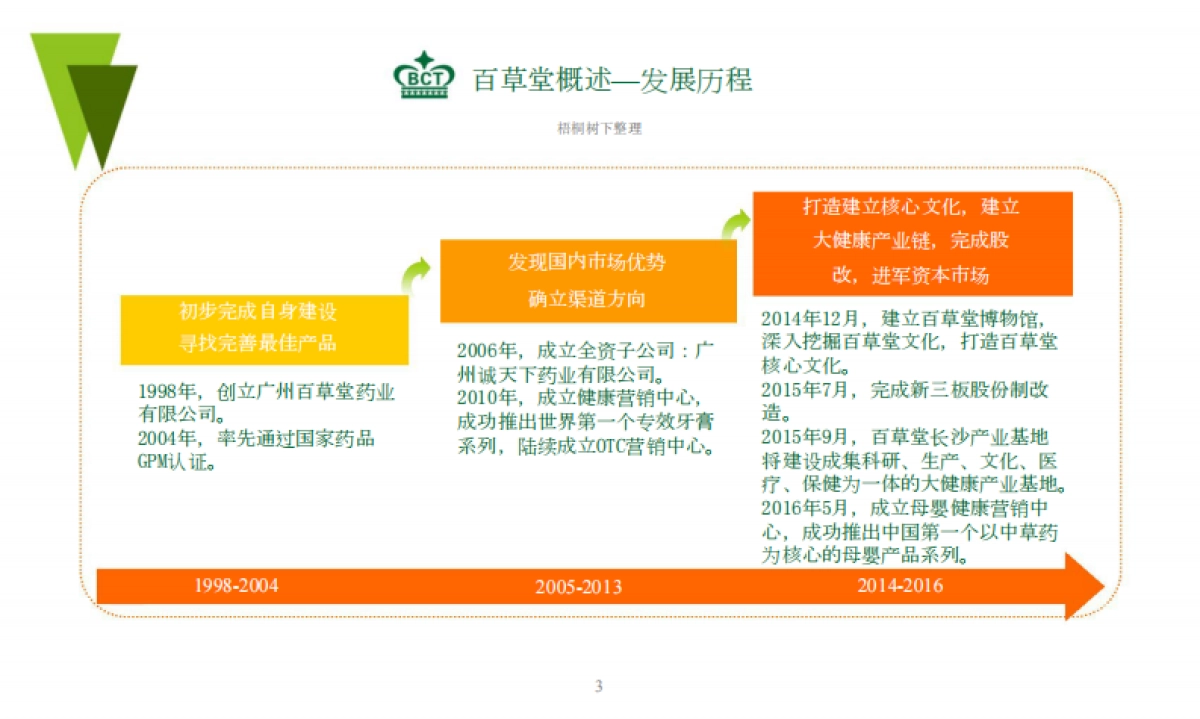 BCT 百草堂概述—发展历程

梧桐树下整理

初步完成自身建设
寻找完善最佳产品

1998年，创立广州百草堂药业有限公司。
2004年，率先通过国家药品GPM认证。

发现国内市场优势
确立渠道方向

2006年，成立全资子公司：广州诚天下药业有限公司。
2010年，成立健康营销中心，成功推出世界第一个专效牙膏系列，陆续成立OTC营销中心。

打造建立核心文化，建立大健康产业链，完成股改，进军资本市场

2014年12月，建立百草堂博物馆，深入挖掘百草堂文化，打造百草堂核心文化。
2015年7月，完成新三板股份制改造。
2015年9月，百草堂长沙产业基地将建设成集科研、生产、文化、医疗、保健为一体的大健康产业基地。
2016年5月，成立母婴健康营销中心，成功推出中国第一个以中草药为核心的母婴产品系列。

1998-2004
2005-2013
2014-2016

3